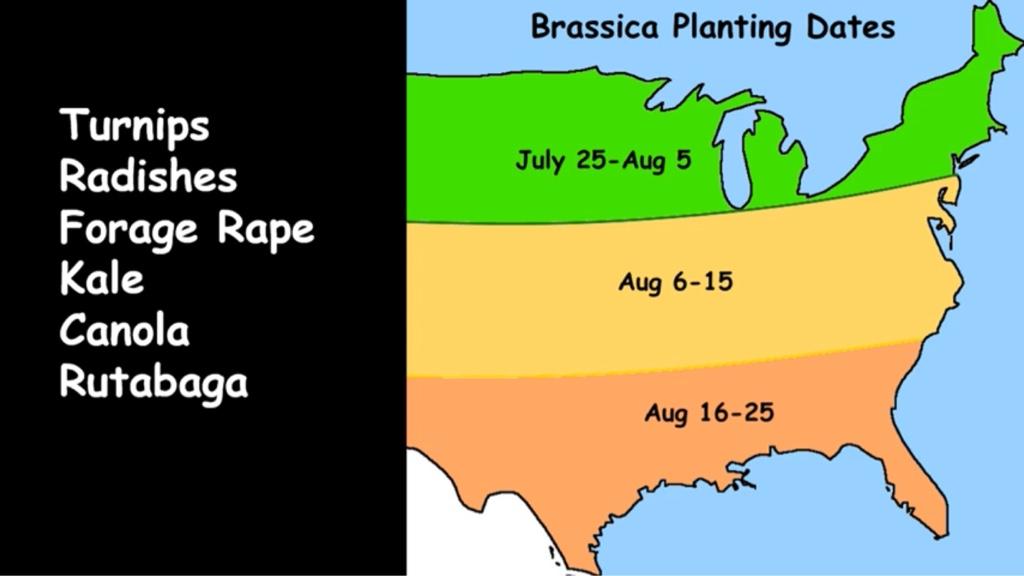 Turnips
Radishes
Forage Rape
Kale
Canola
Rutabaga

Brassica Planting Dates

July 25-Aug 5

Aug 6-15

Aug 16-25